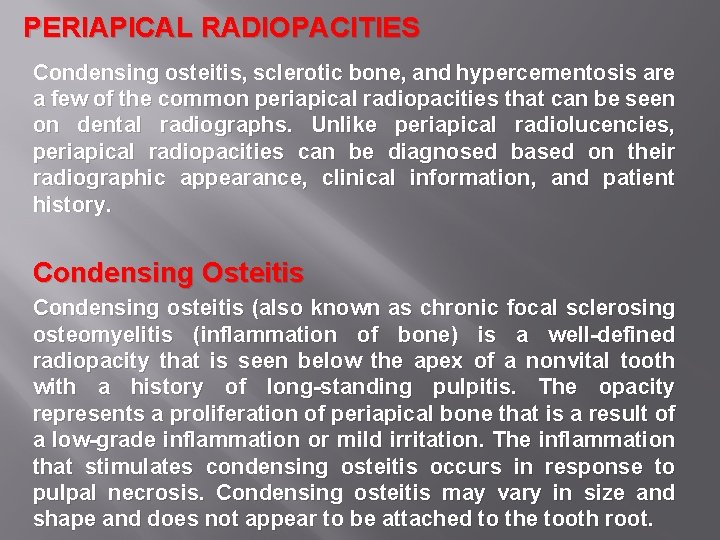 PERIAPICAL RADIOPACITIES

Condensing osteitis, sclerotic bone, and hypercementosis are a few of the common periapical radiopacities that can be seen on dental radiographs. Unlike periapical radiolucencies, periapical radiopacities can be diagnosed based on their radiographic appearance, clinical information, and patient history.

Condensing Osteitis

Condensing osteitis (also known as chronic focal sclerosing osteomyelitis (inflammation of bone) is a well-defined radiopacity that is seen below the apex of a nonvital tooth with a history of long-standing pulpitis. The opacity represents a proliferation of periapical bone that is a result of a low-grade inflammation or mild irritation. The inflammation that stimulates condensing osteitis occurs in response to pulpal necrosis. Condensing osteitis may vary in size and shape and does not appear to be attached to the tooth root.